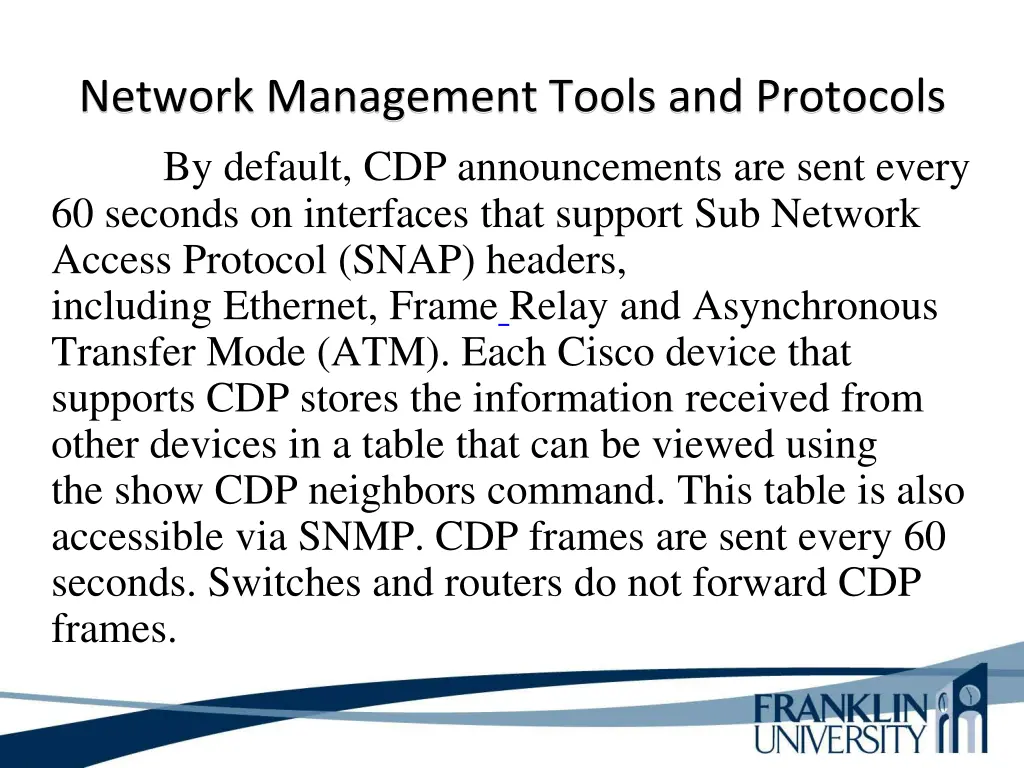 Network Management Tools and Protocols

By default, CDP announcements are sent every 60 seconds on interfaces that support Sub Network Access Protocol (SNAP) headers, including Ethernet, Frame Relay and Asynchronous Transfer Mode (ATM). Each Cisco device that supports CDP stores the information received from other devices in a table that can be viewed using the show CDP neighbors command. This table is also accessible via SNMP. CDP frames are sent every 60 seconds. Switches and routers do not forward CDP frames.

FRANKLIN UNIVERSITY